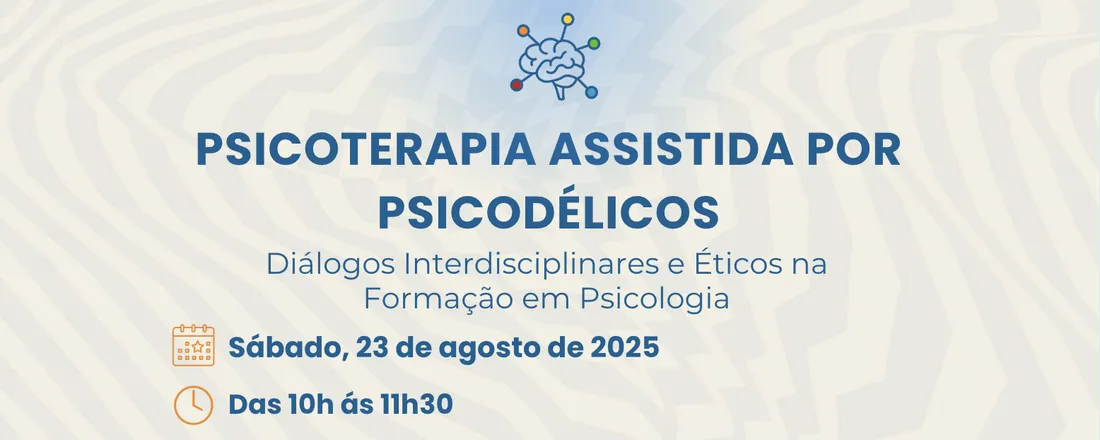 PSICOTERAPIA ASSISTIDA POR PSICODÉLICOS

Diálogos Interdisciplinares e Éticos na Formação em Psicologia

Sábado, 23 de agosto de 2025

Das 10h ás 11h30